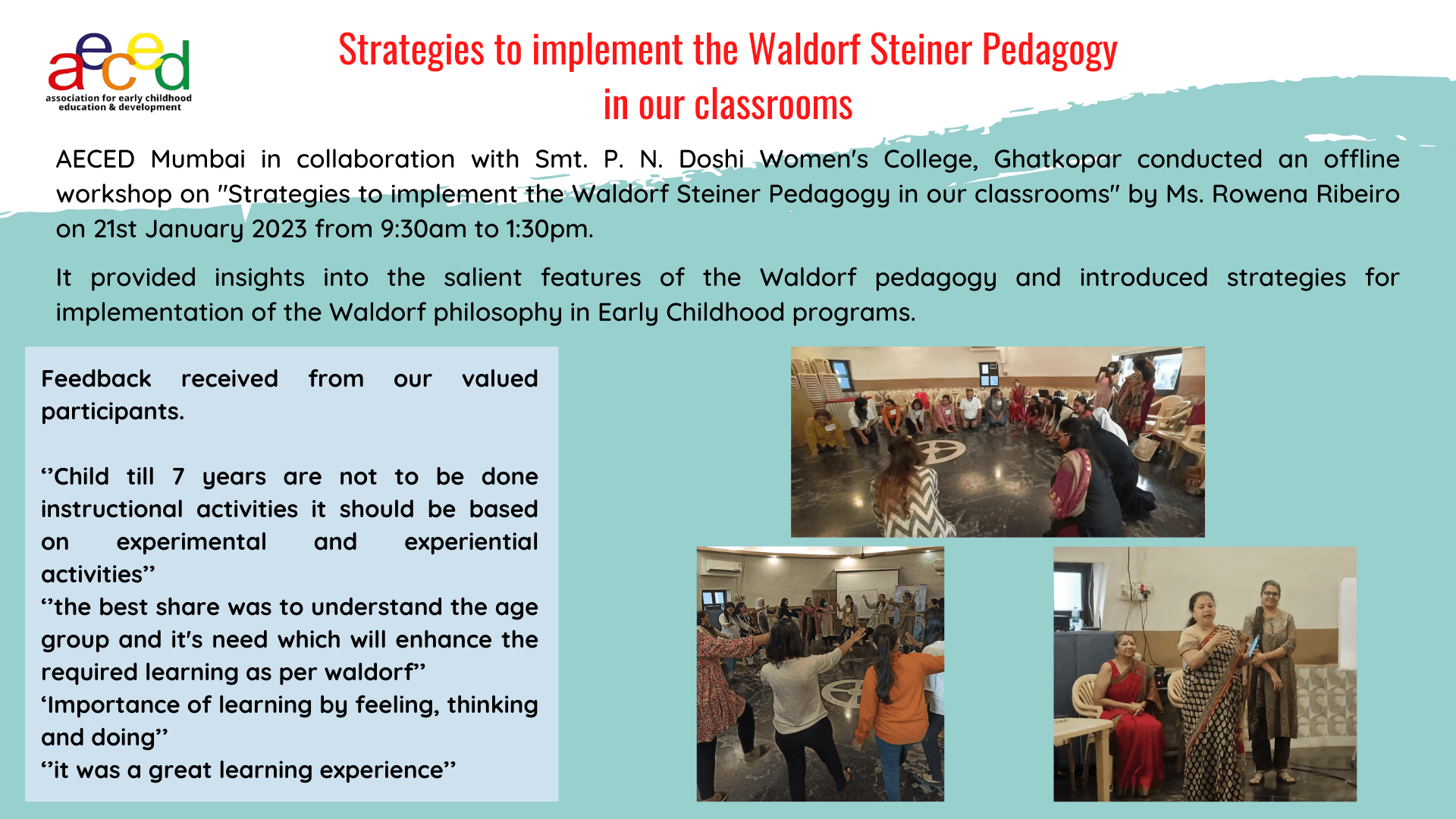 aeced
association for early childhood education & development

Strategies to implement the Waldorf Steiner Pedagogy in our classrooms

AECED Mumbai in collaboration with Smt. P. N. Doshi Women's College, Ghatkopar conducted an offline workshop on "Strategies to implement the Waldorf Steiner Pedagogy in our classrooms" by Ms. Rowena Ribeiro on 21st January 2023 from 9:30am to 1:30pm.

It provided insights into the salient features of the Waldorf pedagogy and introduced strategies for implementation of the Waldorf philosophy in Early Childhood programs.

Feedback received from our valued participants.

‘’Child till 7 years are not to be done instructional activities it should be based on experimental and experiential activities’’
‘’the best share was to understand the age group and it's need which will enhance the required learning as per waldorf’’
‘Importance of learning by feeling, thinking and doing’’
‘’it was a great learning experience’’